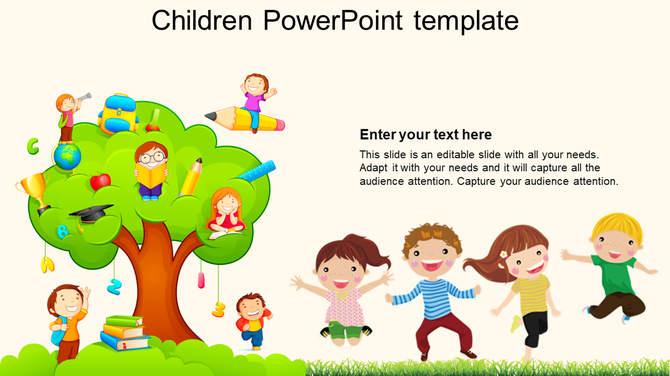 Children PowerPoint template

Enter your text here

This slide is an editable slide with all your needs. Adapt it with your needs and it will capture all the audience attention. Capture your audience attention.

C
B
A
2
3